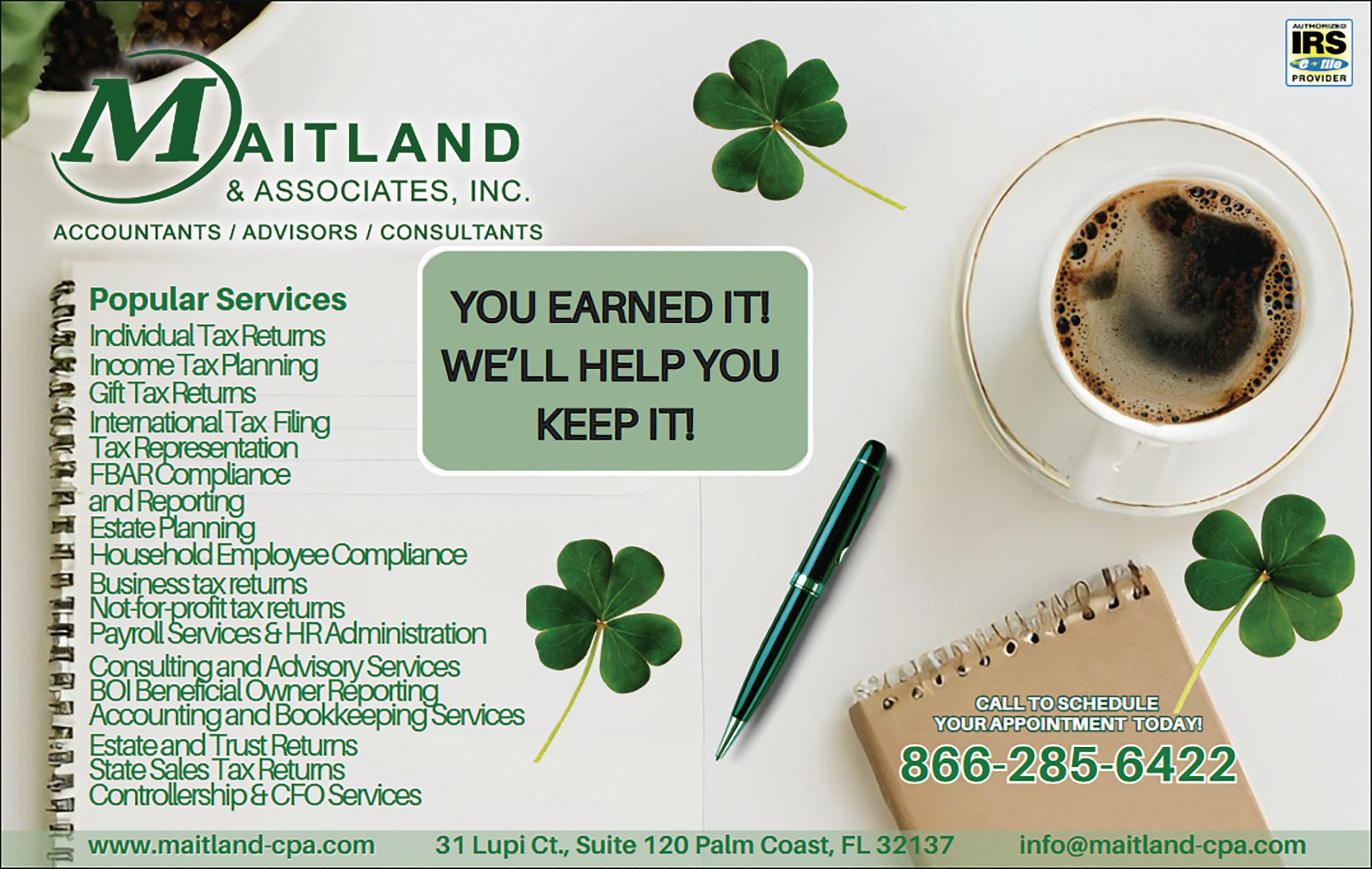 AUTHORIZED
IRS
e-file
PROVIDER

MAITLAND
& ASSOCIATES, INC.

ACCOUNTANTS / ADVISORS / CONSULTANTS

Popular Services
Individual Tax Returns
Income Tax Planning
Gift Tax Returns
International Tax Filing
Tax Representation
FBAR Compliance and Reporting
Estate Planning
Household Employee Compliance
Business tax returns
Not-for-profit tax returns
Payroll Services & HR Administration
Consulting and Advisory Services
BOI Beneficial Owner Reporting
Accounting and Bookkeeping Services
Estate and Trust Returns
State Sales Tax Returns
Controllership & CFO Services

YOU EARNED IT! WE'LL HELP YOU KEEP IT!

CALL TO SCHEDULE YOUR APPOINTMENT TODAY!
866-285-6422

www.maitland-cpa.com 31 Lupi Ct., Suite 120 Palm Coast, FL 32137 info@maitland-cpa.com